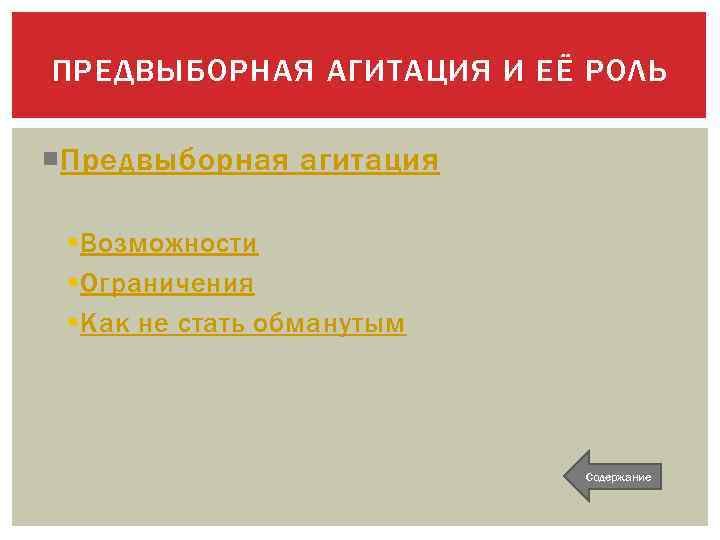 ПРЕДВЫБОРНАЯ АГИТАЦИЯ И ЕЁ РОЛЬ

Предвыборная агитация

Возможности
Ограничения
Как не стать обманутым

Содержание